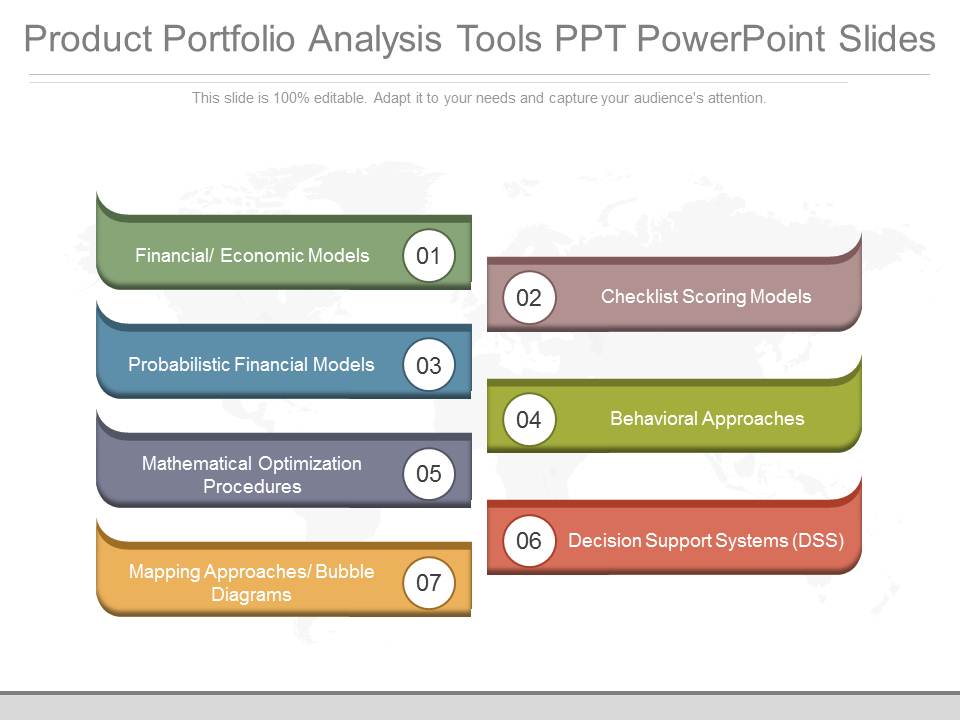 Product Portfolio Analysis Tools PPT PowerPoint Slides

This slide is 100% editable. Adapt it to your needs and capture your audience's attention.

Financial/ Economic Models 01

02 Checklist Scoring Models

Probabilistic Financial Models 03

04 Behavioral Approaches

Mathematical Optimization Procedures 05

06 Decision Support Systems (DSS)

Mapping Approaches/ Bubble Diagrams 07